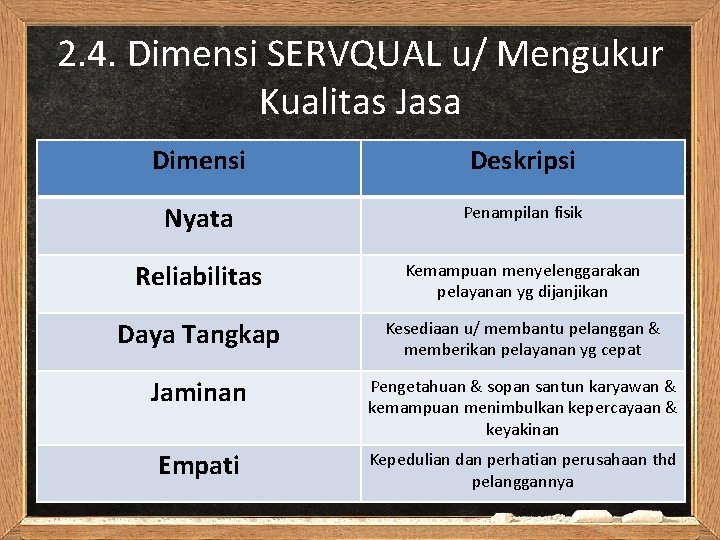 2.4. Dimensi SERVQUAL u/ Mengukur Kualitas Jasa

| Dimensi | Deskripsi |
|---|---|
| Nyata | Penampilan fisik |
| Reliabilitas | Kemampuan menyelenggarakan pelayanan yg dijanjikan |
| Daya Tangkap | Kesediaan u/ membantu pelanggan & memberikan pelayanan yg cepat |
| Jaminan | Pengetahuan & sopan santun karyawan & kemampuan menimbulkan kepercayaan & keyakinan |
| Empati | Kepedulian dan perhatian perusahaan thd pelanggannya |